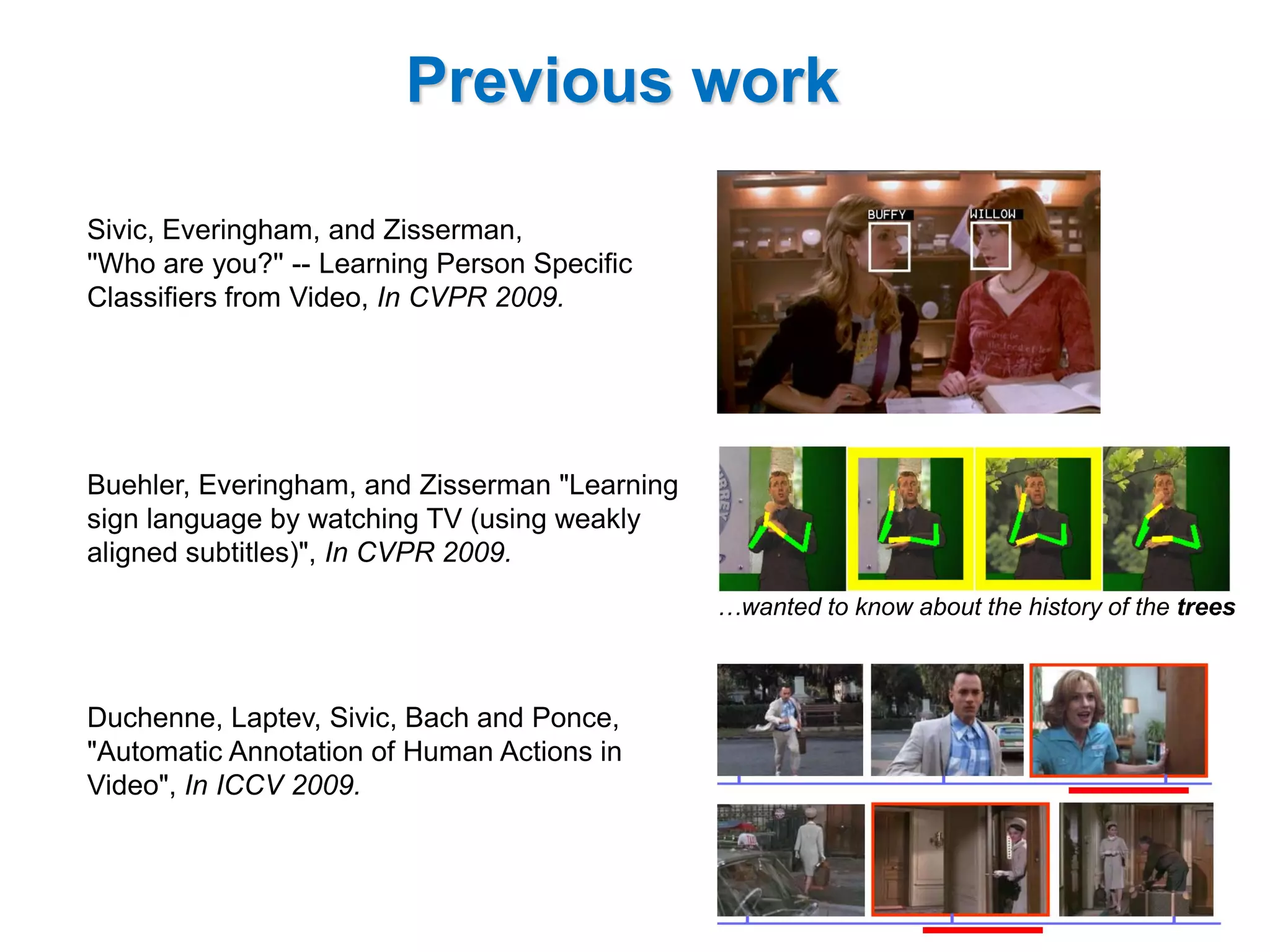 Previous work

Sivic, Everingham, and Zisserman, "Who are you?" -- Learning Person Specific Classifiers from Video, In CVPR 2009.

BUFFY

WILLOW

Buehler, Everingham, and Zisserman "Learning sign language by watching TV (using weakly aligned subtitles)", In CVPR 2009.

…wanted to know about the history of the trees

Duchenne, Laptev, Sivic, Bach and Ponce, "Automatic Annotation of Human Actions in Video", In ICCV 2009.